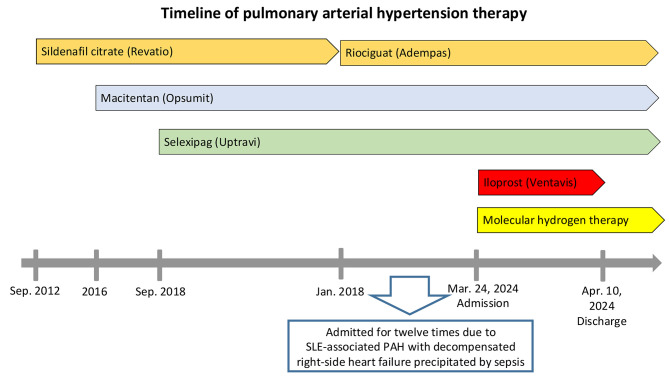 Timeline of pulmonary arterial hypertension therapy

Sildenafil citrate (Revatio)

Riociguat (Adempas)

Macitentan (Opsumit)

Selexipag (Uptravi)

Iloprost (Ventavis)

Molecular hydrogen therapy

Sep. 2012

2016

Sep. 2018

Jan. 2018

Mar. 24, 2024 Admission

Apr. 10, 2024 Discharge

Admitted for twelve times due to SLE-associated PAH with decompensated right-side heart failure precipitated by sepsis